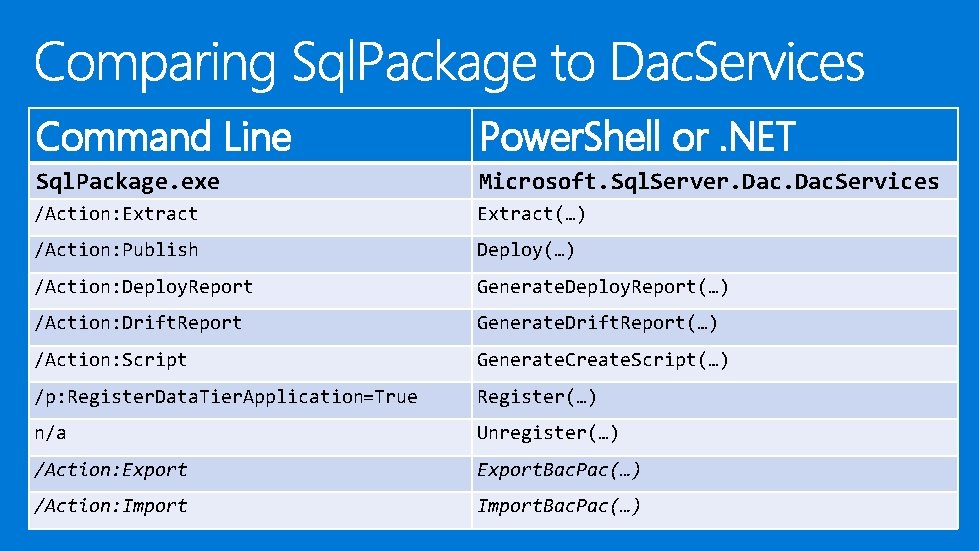 Comparing SqlPackage to DacServices

| Command Line | PowerShell or .NET |
|---|---|
| SqlPackage.exe | Microsoft.SqlServer.Dac.DacServices |
| /Action:Extract | Extract(…) |
| /Action:Publish | Deploy(…) |
| /Action:DeployReport | GenerateDeployReport(…) |
| /Action:DriftReport | GenerateDriftReport(…) |
| /Action:Script | GenerateCreateScript(…) |
| /p:RegisterDataTierApplication=True | Register(…) |
| n/a | Unregister(…) |
| /Action:Export | ExportBacPac(…) |
| /Action:Import | ImportBacPac(…) |